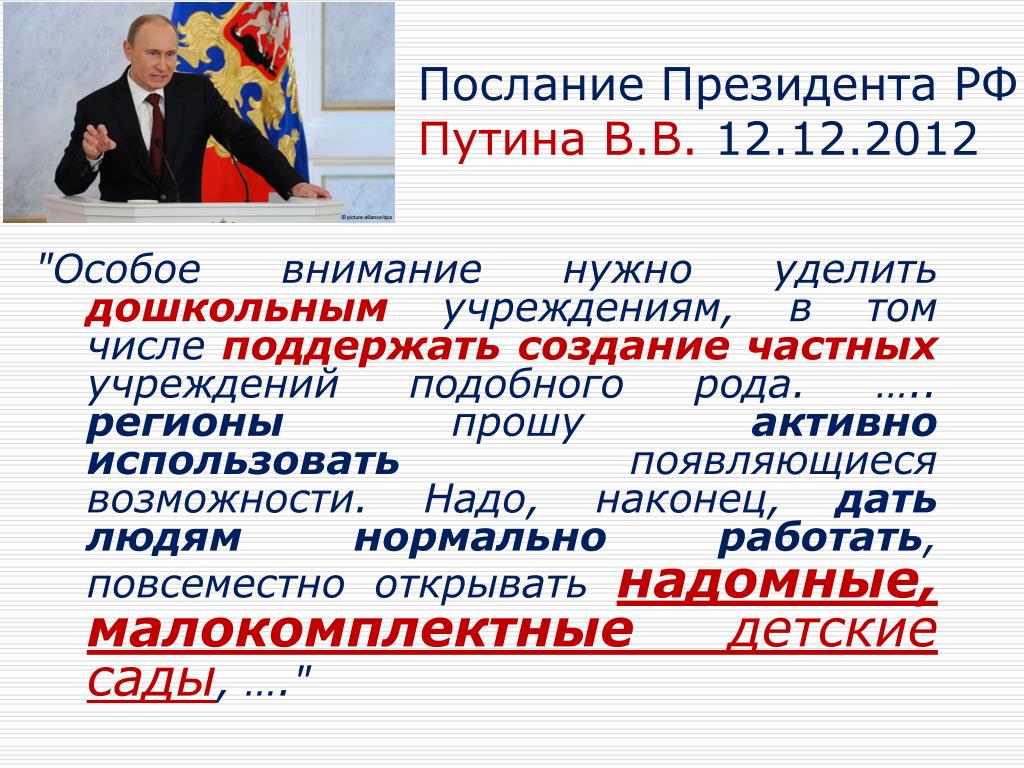 ©picture-alliance/dpa

Послание Президента РФ Путина В.В. 12.12.2012

"Особое внимание нужно уделить дошкольным учреждениям, в том числе поддержать создание частных учреждений подобного рода. ….. регионы прошу активно использовать появляющиеся возможности. Надо, наконец, дать людям нормально работать, повсеместно открывать надомные, малокомплектные детские сады, …."